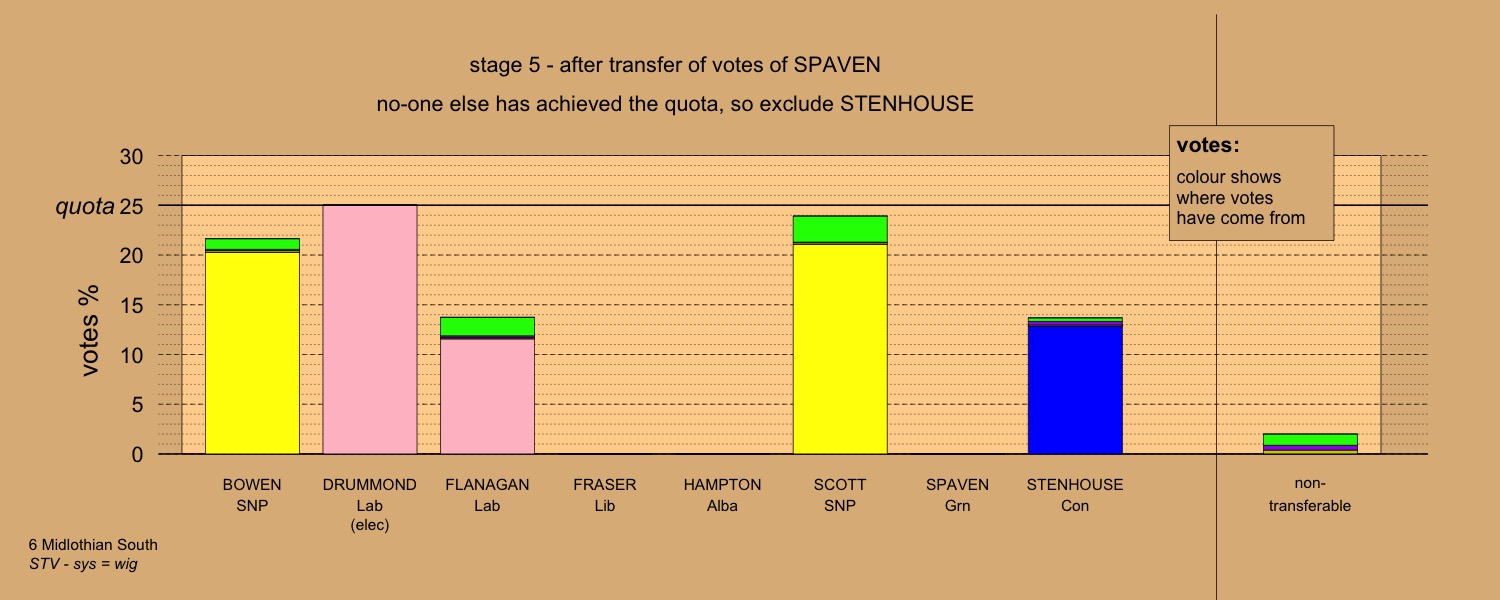 stage 5 - after transfer of votes of SPAVEN

no-one else has achieved the quota, so exclude STENHOUSE

votes:

colour shows where votes have come from

30
quota 25
20
15
10
5
0

votes %

BOWEN
SNP

DRUMMOND
Lab
(elec)

FLANAGAN
Lab

FRASER
Lib

HAMPTON
Alba

SCOTT
SNP

SPAVEN
Grn

STENHOUSE
Con

non-transferable

6 Midlothian South
STV - sys = wig